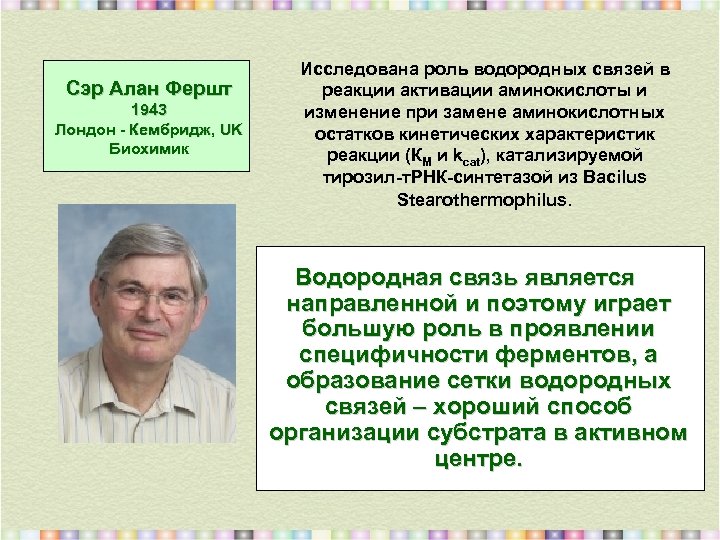 Сэр Алан Фершт
1943
Лондон - Кембридж, UK
Биохимик

Исследована роль водородных связей в реакции активации аминокислоты и изменение при замене аминокислотных остатков кинетических характеристик реакции ($K_M$ и $k_{cat}$), катализируемой тирозил-тРНК-синтетазой из Bacilus Stearothermophilus.

Водородная связь является направленной и поэтому играет большую роль в проявлении специфичности ферментов, а образование сетки водородных связей – хороший способ организации субстрата в активном центре.